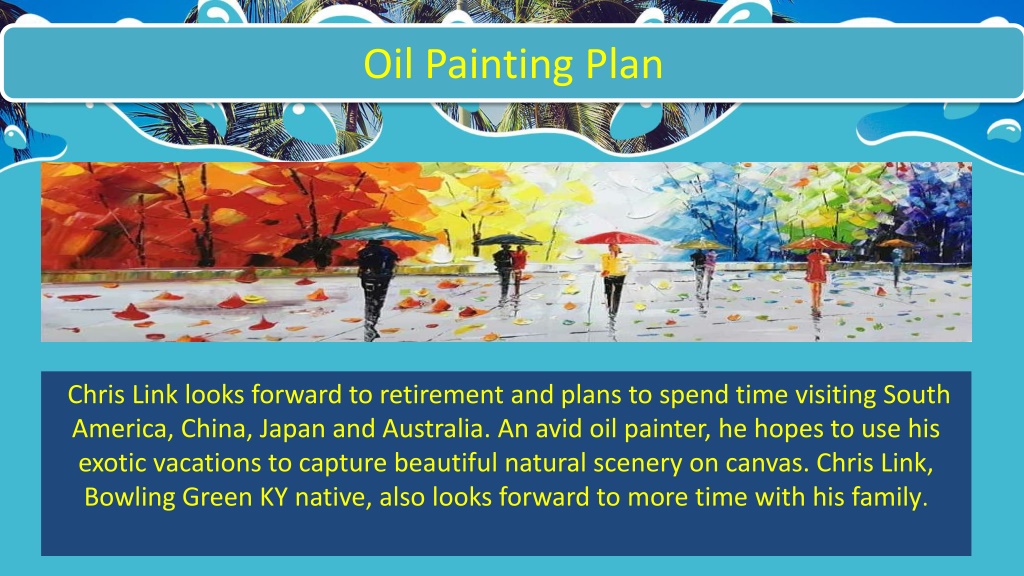 Oil Painting Plan

Chris Link looks forward to retirement and plans to spend time visiting South America, China, Japan and Australia. An avid oil painter, he hopes to use his exotic vacations to capture beautiful natural scenery on canvas. Chris Link, Bowling Green KY native, also looks forward to more time with his family.